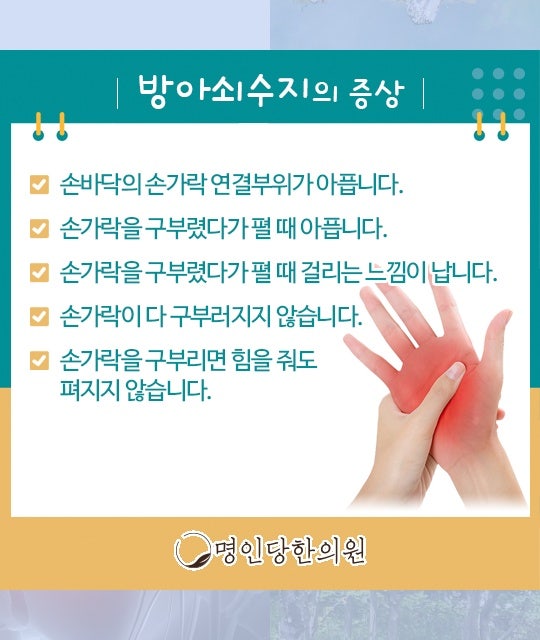 방아쇠수지의 증상

손바닥의 손가락 연결부위가 아픕니다.

손가락을 구부렸다가 펼 때 아픕니다.

손가락을 구부렸다가 펼 때 걸리는 느낌이 납니다.

손가락이 다 구부러지지 않습니다.

손가락을 구부리면 힘을 줘도 펴지지 않습니다.

명인당한의원